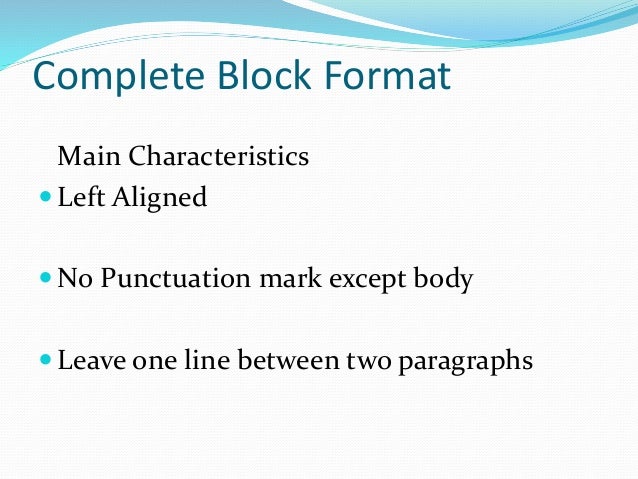 Complete Block Format

Main Characteristics

- Left Aligned

- No Punctuation mark except body

- Leave one line between two paragraphs